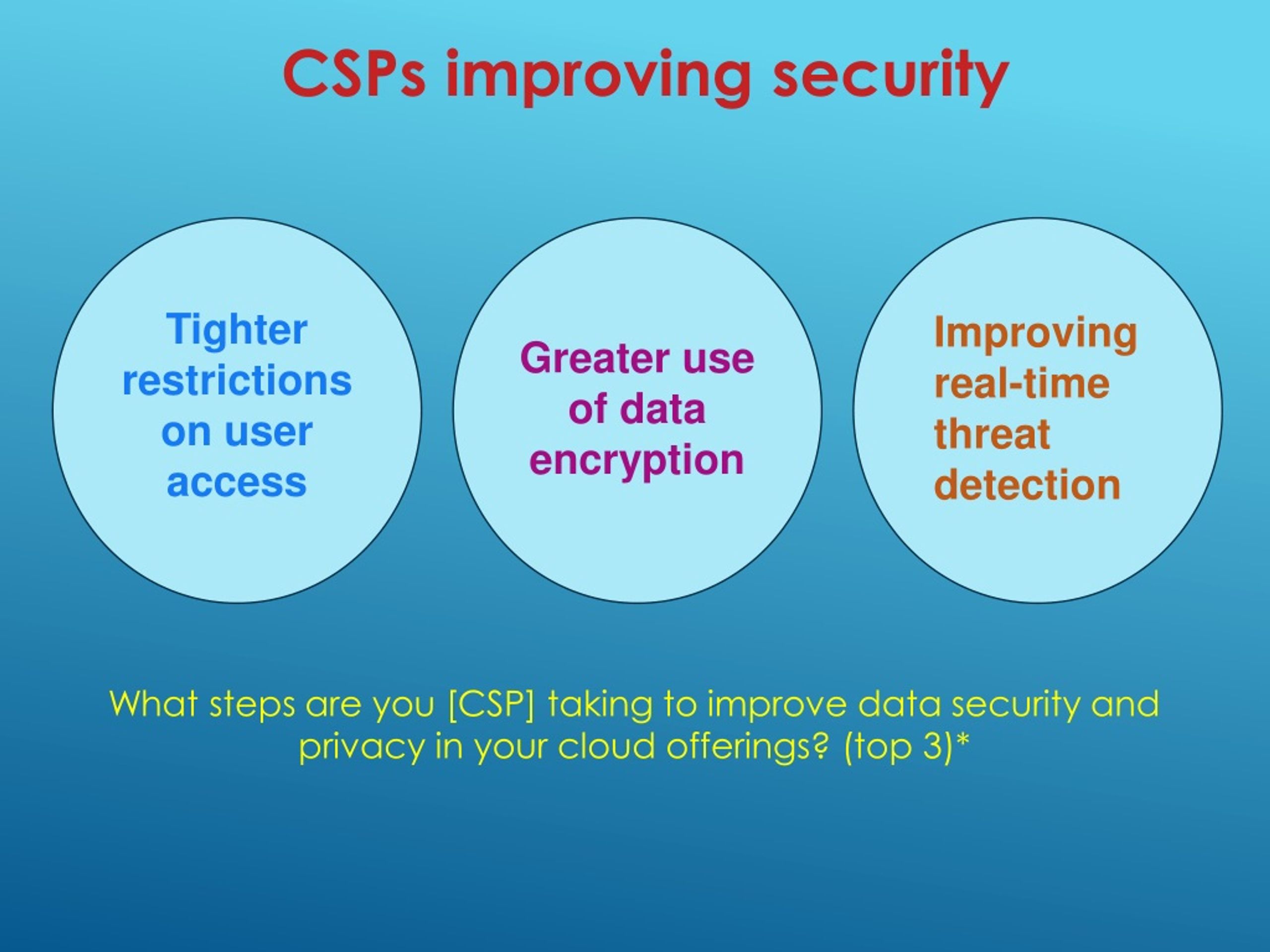 CSPs improving security

Tighter restrictions on user access

Greater use of data encryption

Improving real-time threat detection

What steps are you [CSP] taking to improve data security and privacy in your cloud offerings? (top 3)*